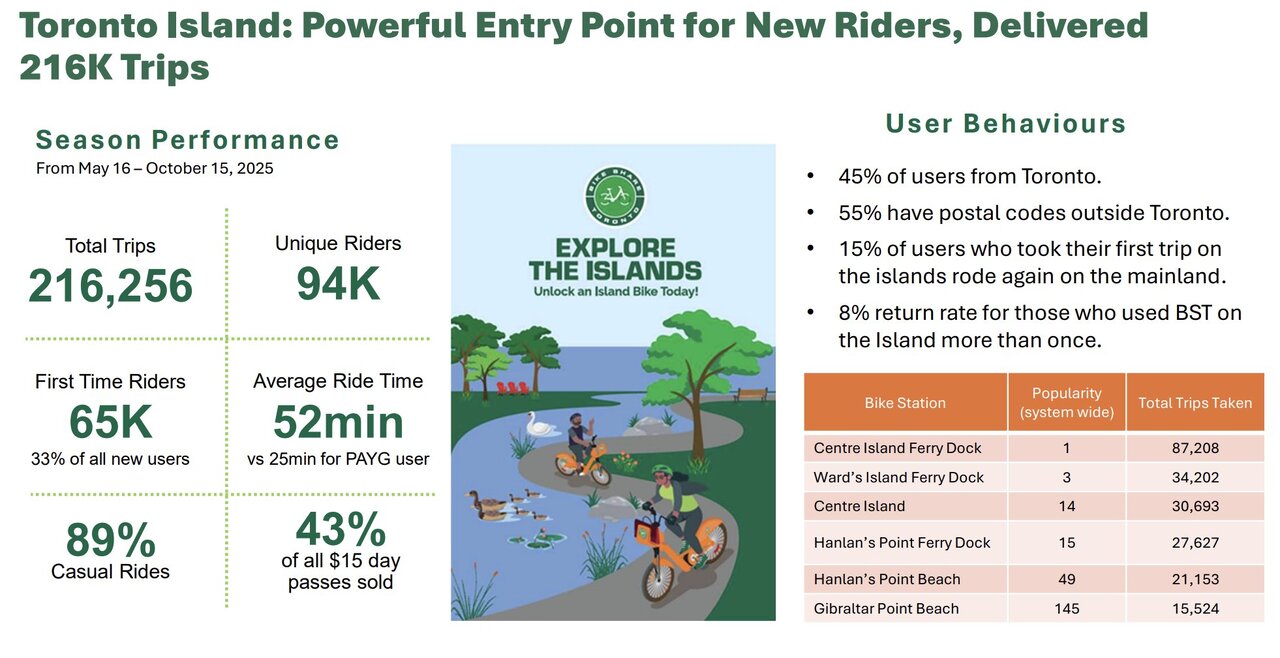 Toronto Island: Powerful Entry Point for New Riders, Delivered 216K Trips

Season Performance
From May 16 – October 15, 2025

Total Trips
216,256

Unique Riders
94K

First Time Riders
65K
33% of all new users

Average Ride Time
52min
vs 25min for PAYG user

89%
Casual Rides

43%
of all $15 day passes sold

BIKE SHARE TORONTO

EXPLORE THE ISLANDS
Unlock an Island Bike Today!

User Behaviours

• 45% of users from Toronto.
• 55% have postal codes outside Toronto.
• 15% of users who took their first trip on the islands rode again on the mainland.
• 8% return rate for those who used BST on the Island more than once.

| Bike Station | Popularity (system wide) | Total Trips Taken |
|---|---|---|
| Centre Island Ferry Dock | 1 | 87,208 |
| Ward's Island Ferry Dock | 3 | 34,202 |
| Centre Island | 14 | 30,693 |
| Hanlan's Point Ferry Dock | 15 | 27,627 |
| Hanlan's Point Beach | 49 | 21,153 |
| Gibraltar Point Beach | 145 | 15,524 |